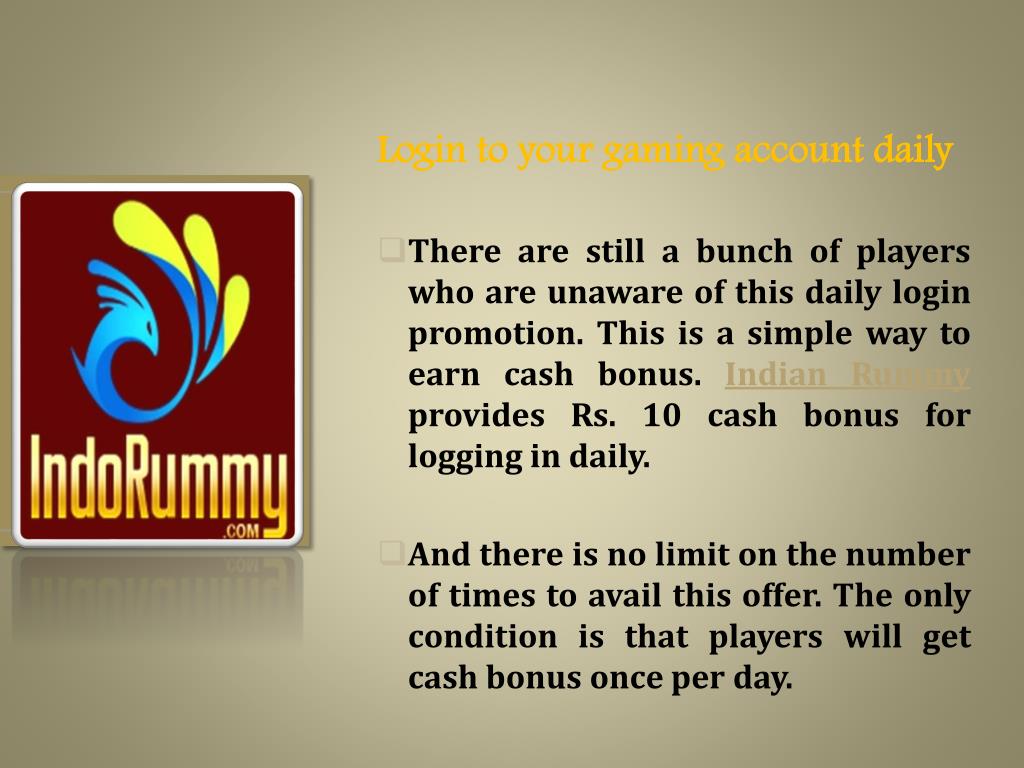 IndoRummy
.COM

Login to your gaming account daily

There are still a bunch of players who are unaware of this daily login promotion. This is a simple way to earn cash bonus. Indian Rummy provides Rs. 10 cash bonus for logging in daily.

And there is no limit on the number of times to avail this offer. The only condition is that players will get cash bonus once per day.